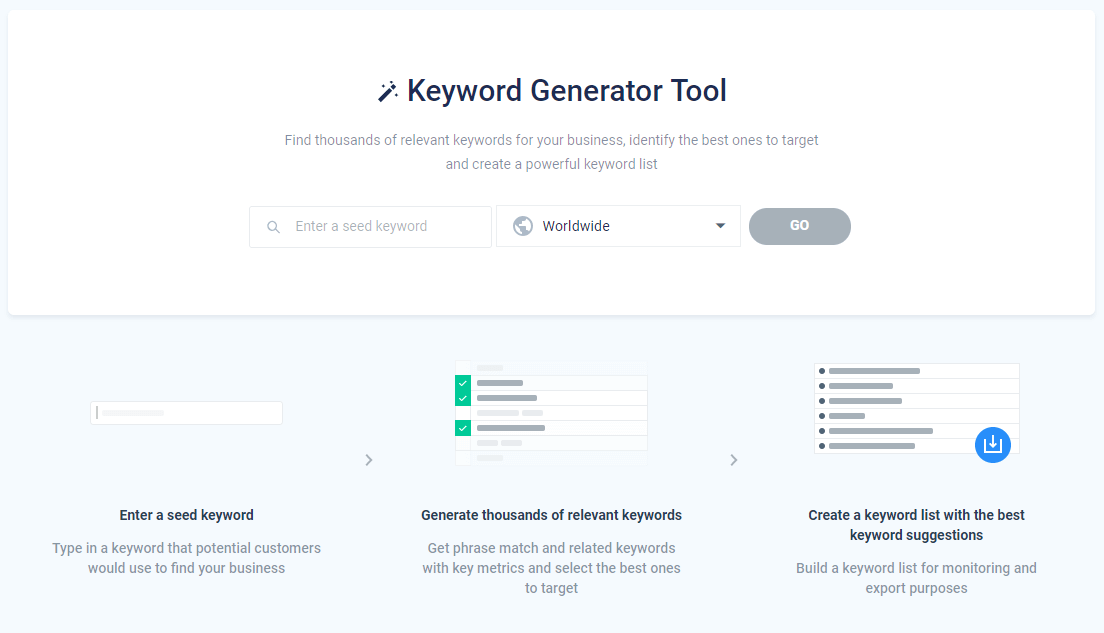 Keyword Generator Tool

Find thousands of relevant keywords for your business, identify the best ones to target and create a powerful keyword list

Enter a seed keyword

Worldwide

GO

Enter a seed keyword

Type in a keyword that potential customers would use to find your business

Generate thousands of relevant keywords

Get phrase match and related keywords with key metrics and select the best ones to target

Create a keyword list with the best keyword suggestions

Build a keyword list for monitoring and export purposes